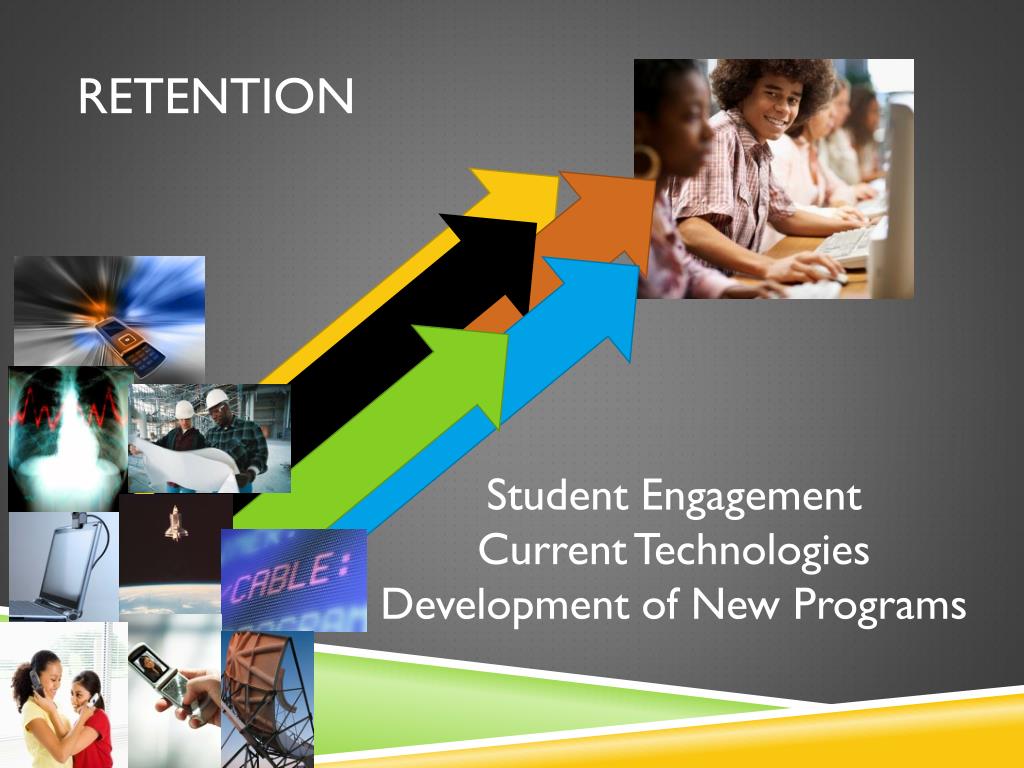 RETENTION

CABLE:

Student Engagement
Current Technologies
Development of New Programs